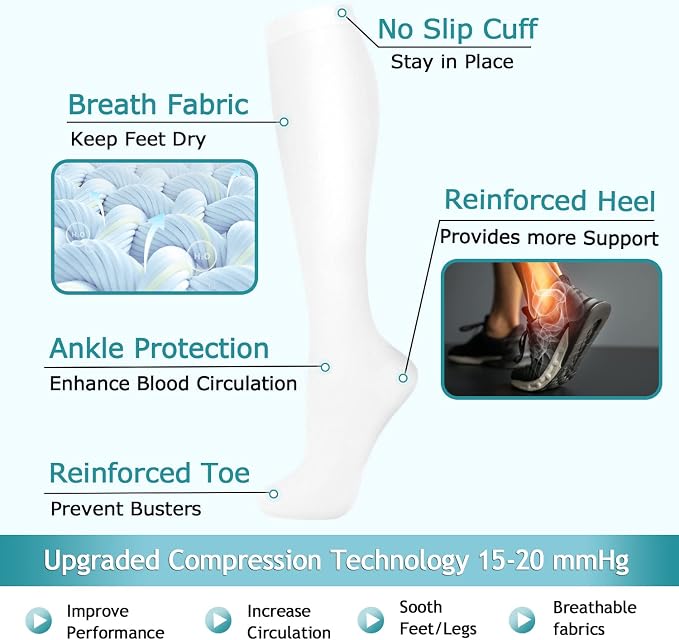 No Slip Cuff
Stay in Place

Breath Fabric
Keep Feet Dry

$H_2O$

$H_2O$

Reinforced Heel
Provides more Support

Ankle Protection
Enhance Blood Circulation

Reinforced Toe
Prevent Busters

Upgraded Compression Technology 15-20 mmHg

Improve Performance

Increase Circulation

Sooth Feet/Legs

Breathable fabrics